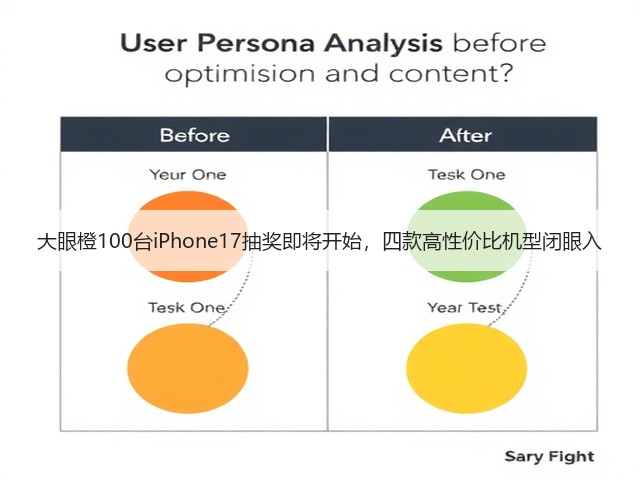 User Persona Analysis before optimision and content?

| Before | After |
|---|---|
| Yeur One | Tesk One |
| Tesk One | Year Test |

大眼橙100台iPhone17抽奖即将开始，四款高性价比机型闭眼入

Sary Fight